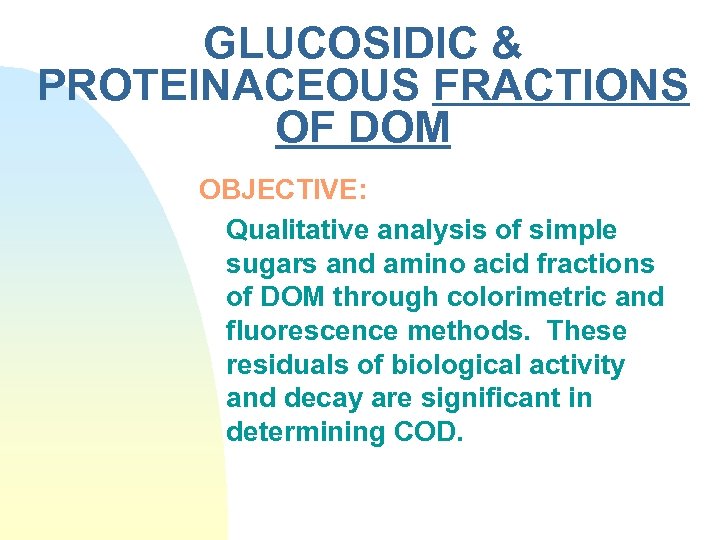 GLUCOSIDIC & PROTEINACEOUS FRACTIONS OF DOM

OBJECTIVE:

Qualitative analysis of simple sugars and amino acid fractions of DOM through colorimetric and fluorescence methods. These residuals of biological activity and decay are significant in determining COD.